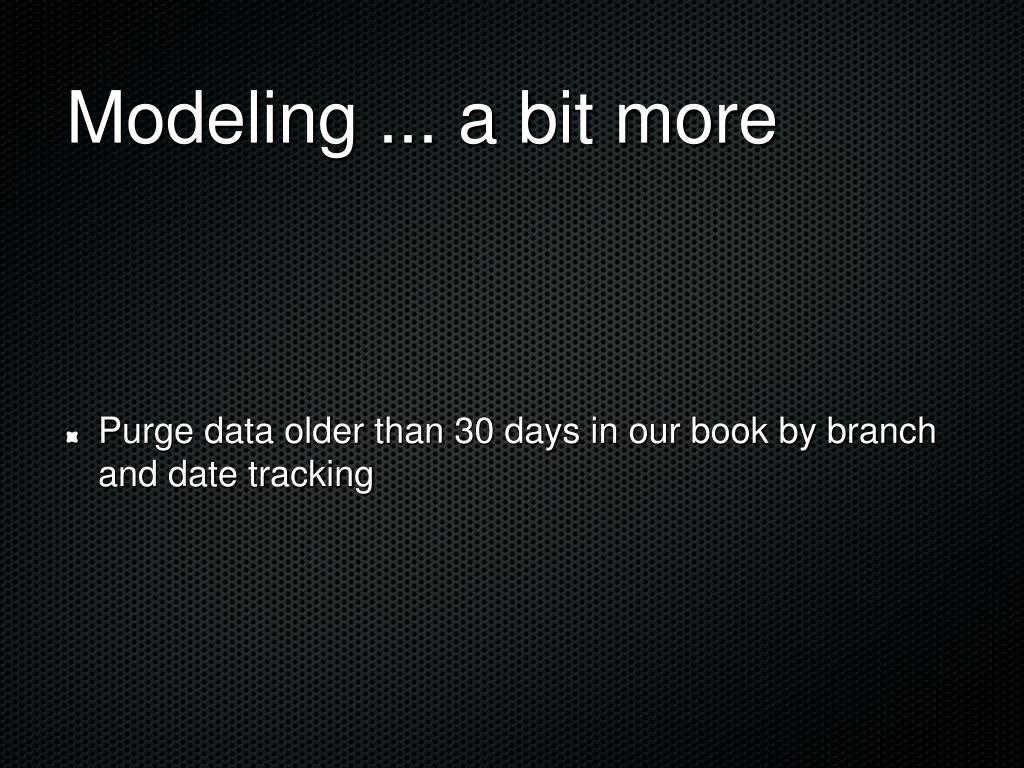 Modeling ... a bit more

Purge data older than 30 days in our book by branch and date tracking